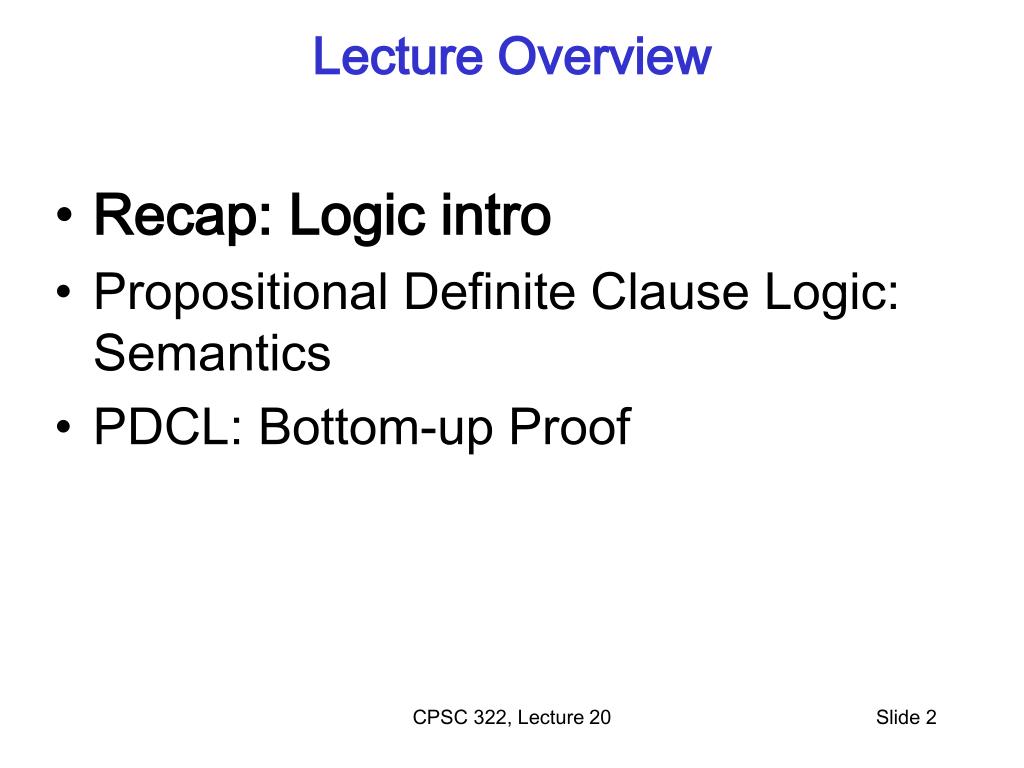 Lecture Overview

• Recap: Logic intro
• Propositional Definite Clause Logic: Semantics
• PDCL: Bottom-up Proof

CPSC 322, Lecture 20

Slide 2